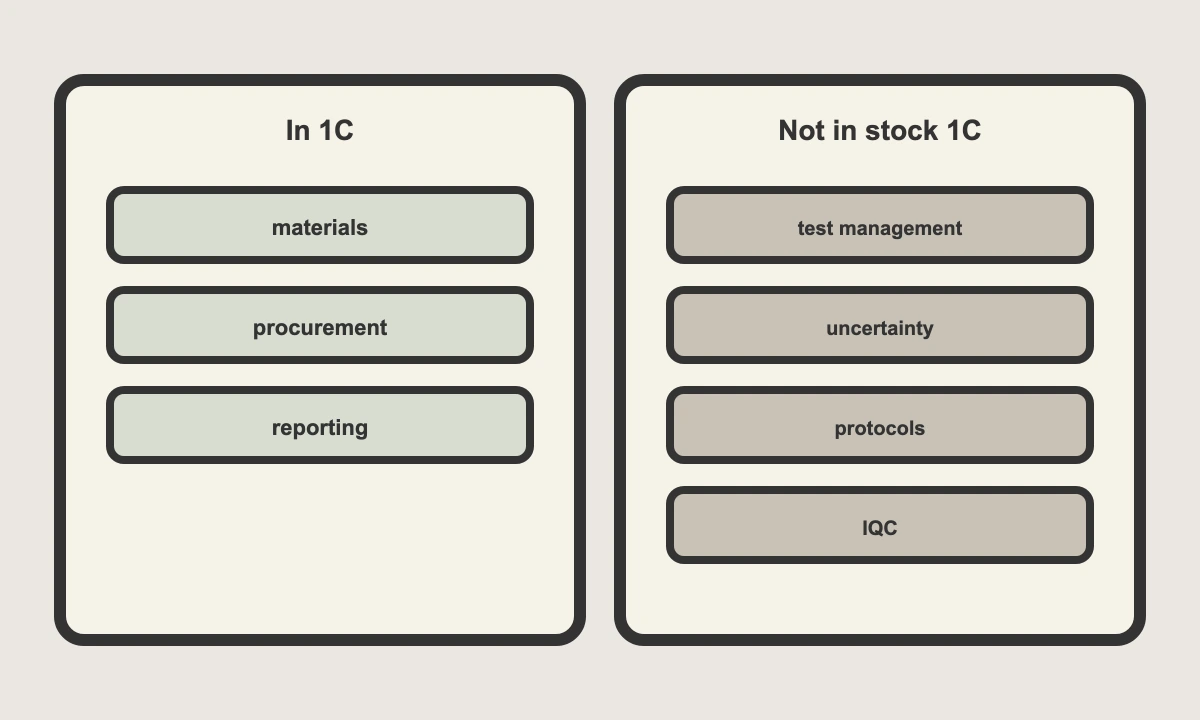 In 1C

materials

procurement

reporting

Not in stock 1C

test management

uncertainty

protocols

IQC